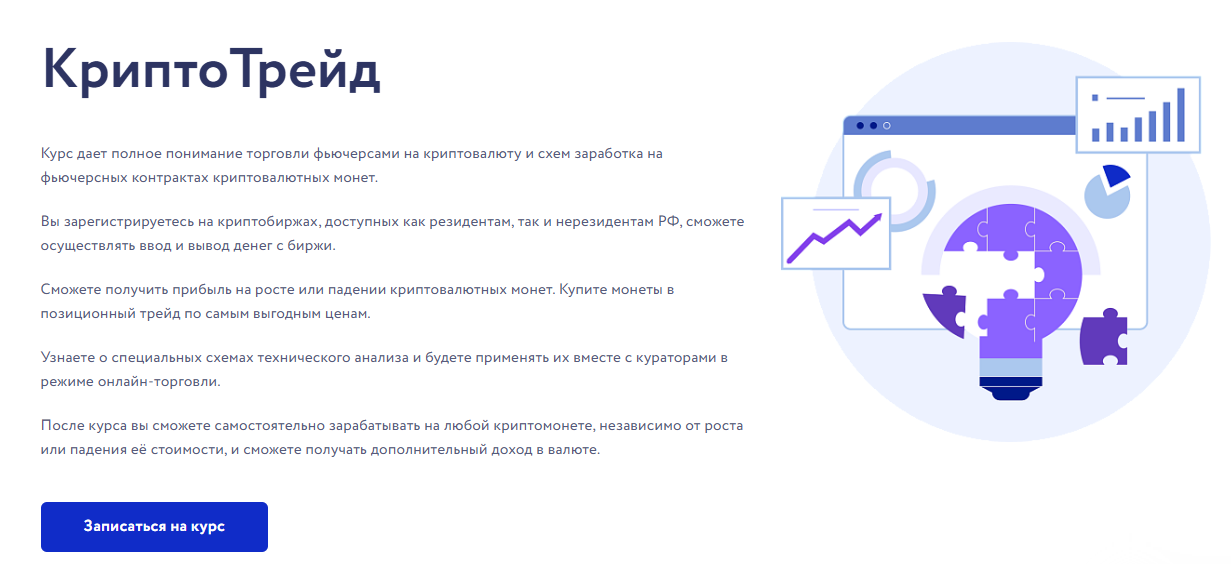 КриптоТрейд

Курс дает полное понимание торговли фьючерсами на криптовалюту и схем заработка на фьючерсных контрактах криптовалютных монет.

Вы зарегистрируетесь на криптобиржах, доступных как резидентам, так и нерезидентам РФ, сможете осуществлять ввод и вывод денег с биржи.

Сможете получить прибыль на росте или падении криптовалютных монет. Купите монеты в позиционный трейд по самым выгодным ценам.

Узнаете о специальных схемах технического анализа и будете применять их вместе с кураторами в режиме онлайн-торговли.

После курса вы сможете самостоятельно зарабатывать на любой криптомонете, независимо от роста или падения её стоимости, и сможете получать дополнительный доход в валюте.

Записаться на курс